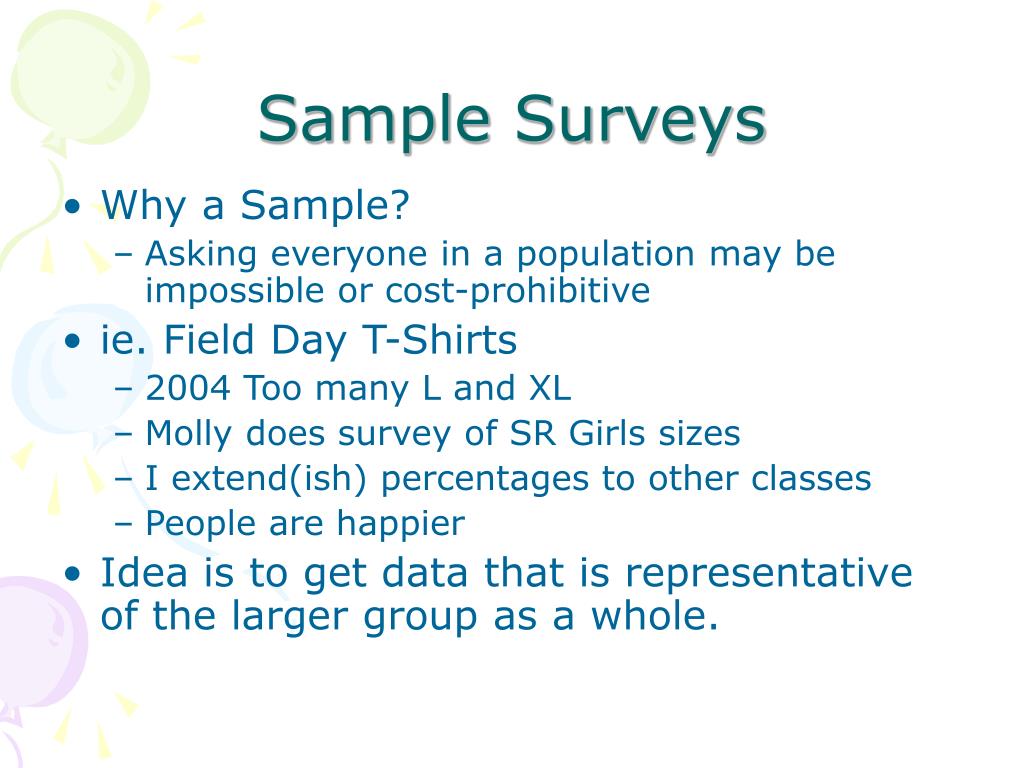 Sample Surveys

• Why a Sample?
  – Asking everyone in a population may be impossible or cost-prohibitive
• ie. Field Day T-Shirts
  – 2004 Too many L and XL
  – Molly does survey of SR Girls sizes
  – I extend(ish) percentages to other classes
  – People are happier
• Idea is to get data that is representative of the larger group as a whole.